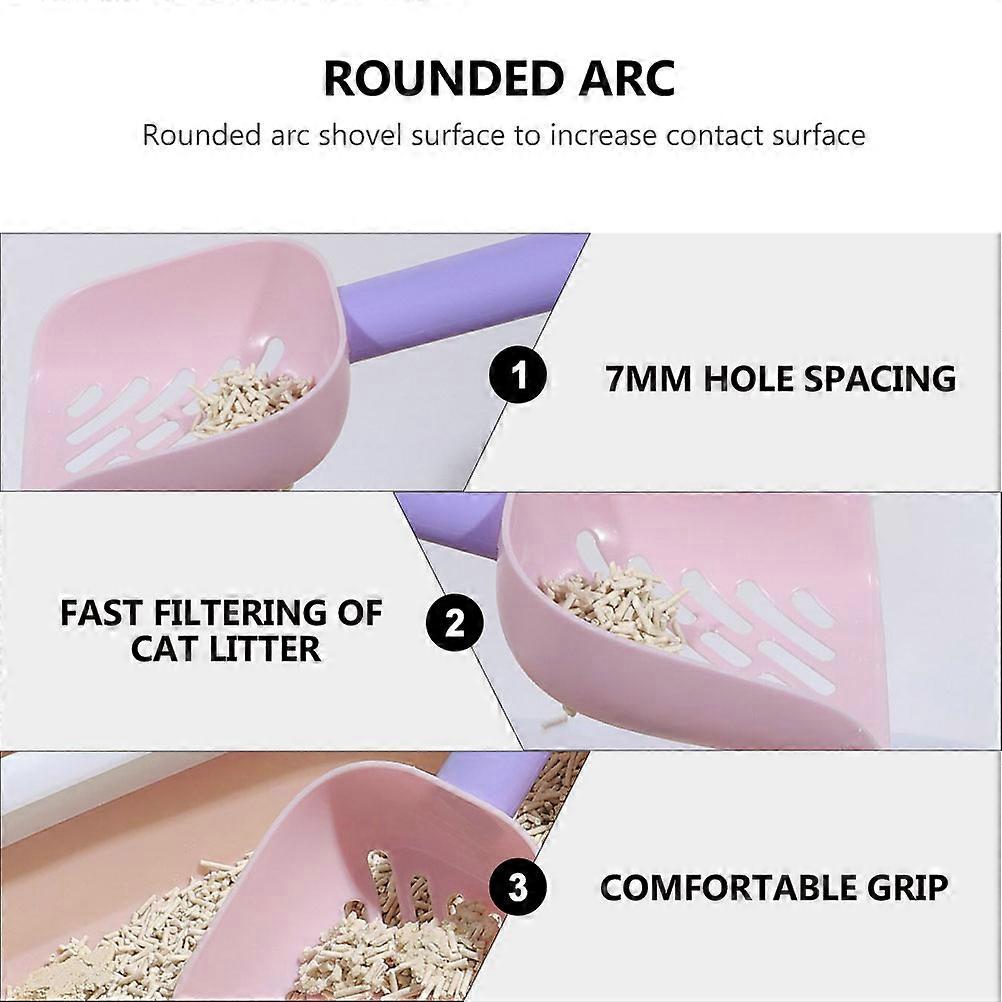 ROUNDED ARC

Rounded arc shovel surface to increase contact surface

1

7MM HOLE SPACING

FAST FILTERING OF CAT LITTER

2

3

COMFORTABLE GRIP